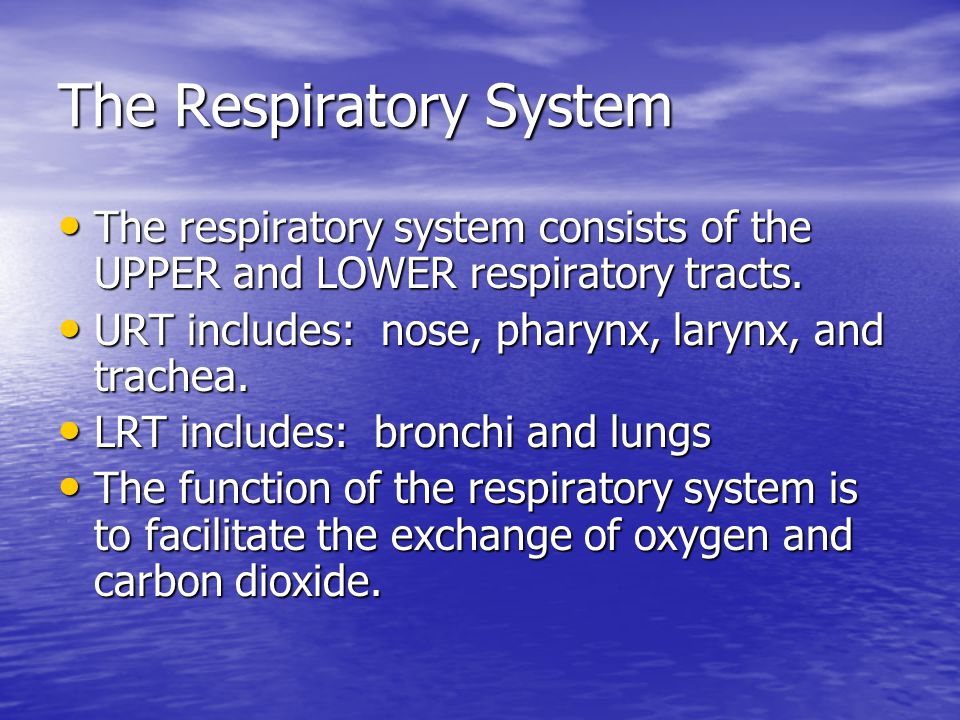 The Respiratory System

• The respiratory system consists of the UPPER and LOWER respiratory tracts.
• URT includes: nose, pharynx, larynx, and trachea.
• LRT includes: bronchi and lungs
• The function of the respiratory system is to facilitate the exchange of oxygen and carbon dioxide.